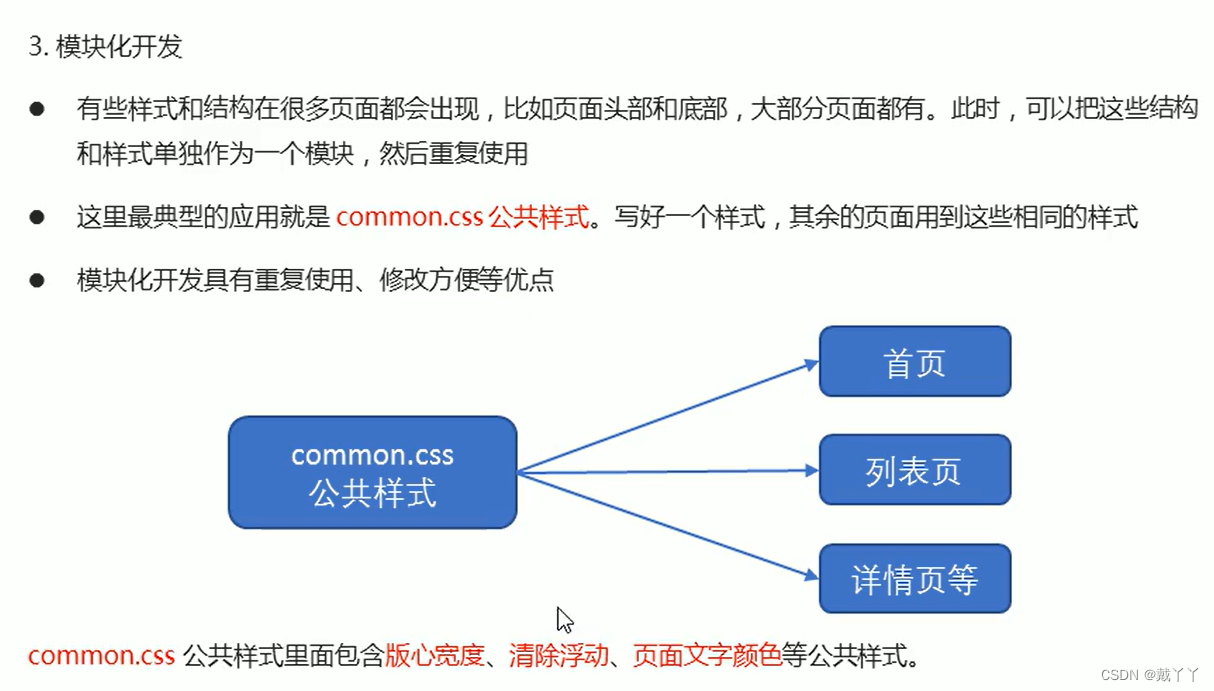 3. 模块化开发

● 有些样式和结构在很多页面都会出现，比如页面头部和底部，大部分页面都有。此时，可以把这些结构和样式单独作为一个模块，然后重复使用

● 这里最典型的应用就是 common.css 公共样式。写好一个样式，其余的页面用到这些相同的样式

● 模块化开发具有重复使用、修改方便等优点

common.css
公共样式

首页

列表页

详情页等

common.css 公共样式里面包含版心宽度、清除浮动、页面文字颜色等公共样式。

CSDN @戴丫丫